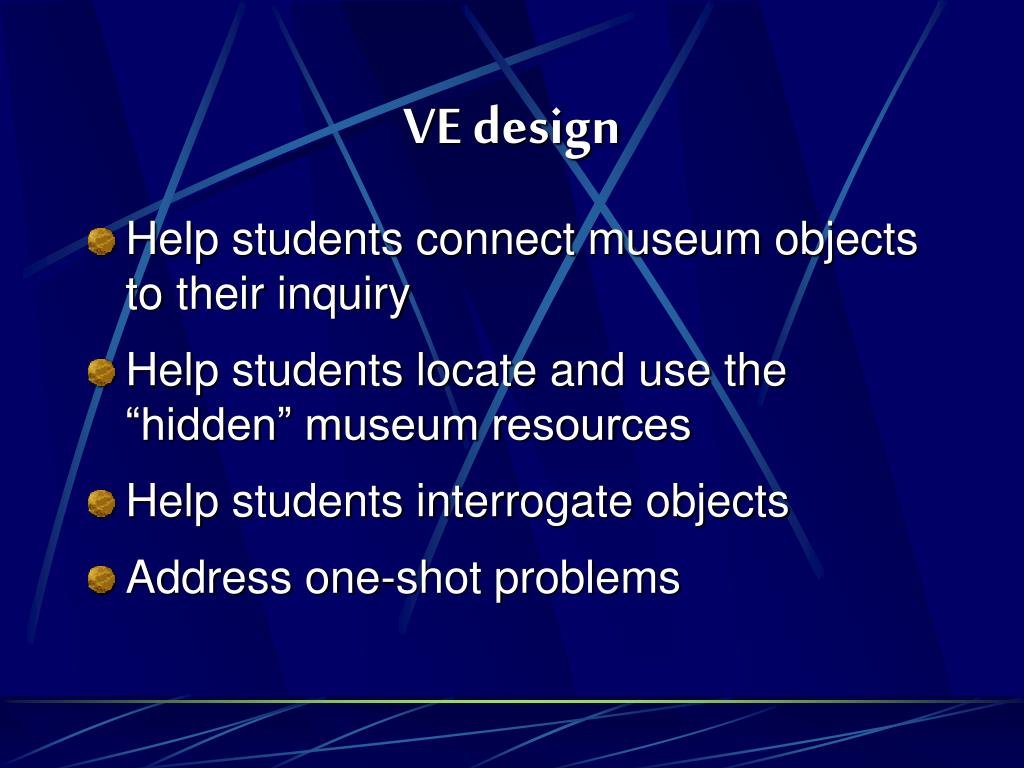 VE design

Help students connect museum objects to their inquiry

Help students locate and use the “hidden” museum resources

Help students interrogate objects

Address one-shot problems